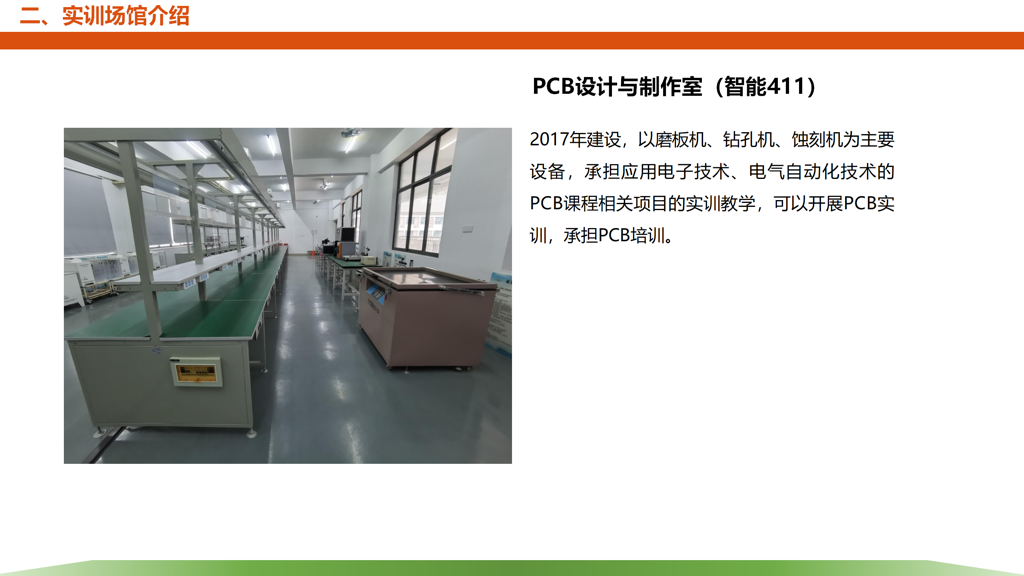 二、实训场馆介绍

PCB设计与制作室（智能411）

2017年建设，以磨板机、钻孔机、蚀刻机为主要设备，承担应用电子技术、电气自动化技术的PCB课程相关项目的实训教学，可以开展PCB实训，承担PCB培训。